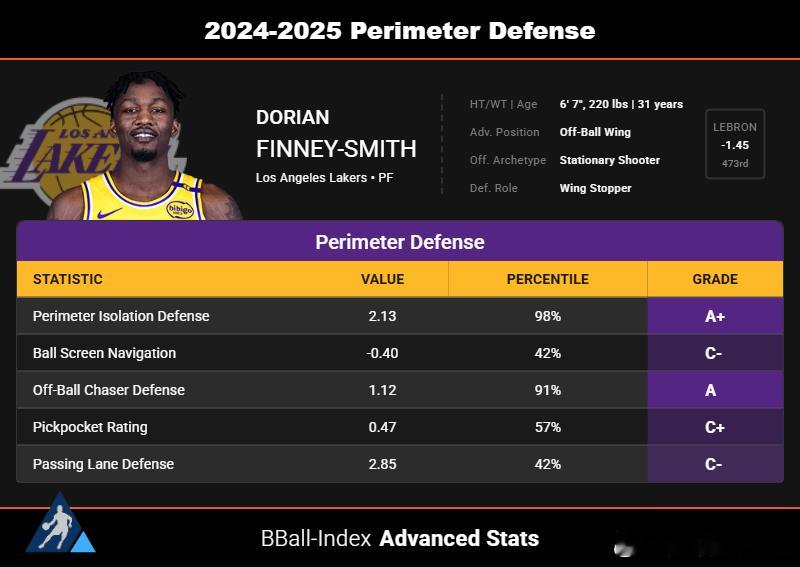 2024-2025 Perimeter Defense

LOS ANGELES LAKERS

bibigo

DORIAN
FINNEY-SMITH
Los Angeles Lakers • PF

HT/WT | Age 6' 7", 220 lbs | 31 years
Adv. Position Off-Ball Wing
Off. Archetype Stationary Shooter
Def. Role Wing Stopper

LEBRON
-1.45
473rd

Perimeter Defense

| STATISTIC | VALUE | PERCENTILE | GRADE |
|---|---|---|---|
| Perimeter Isolation Defense | 2.13 | 98% | A+ |
| Ball Screen Navigation | -0.40 | 42% | C- |
| Off-Ball Chaser Defense | 1.12 | 91% | A |
| Pickpocket Rating | 0.47 | 57% | C+ |
| Passing Lane Defense | 2.85 | 42% | C- |

BBall-Index Advanced Stats